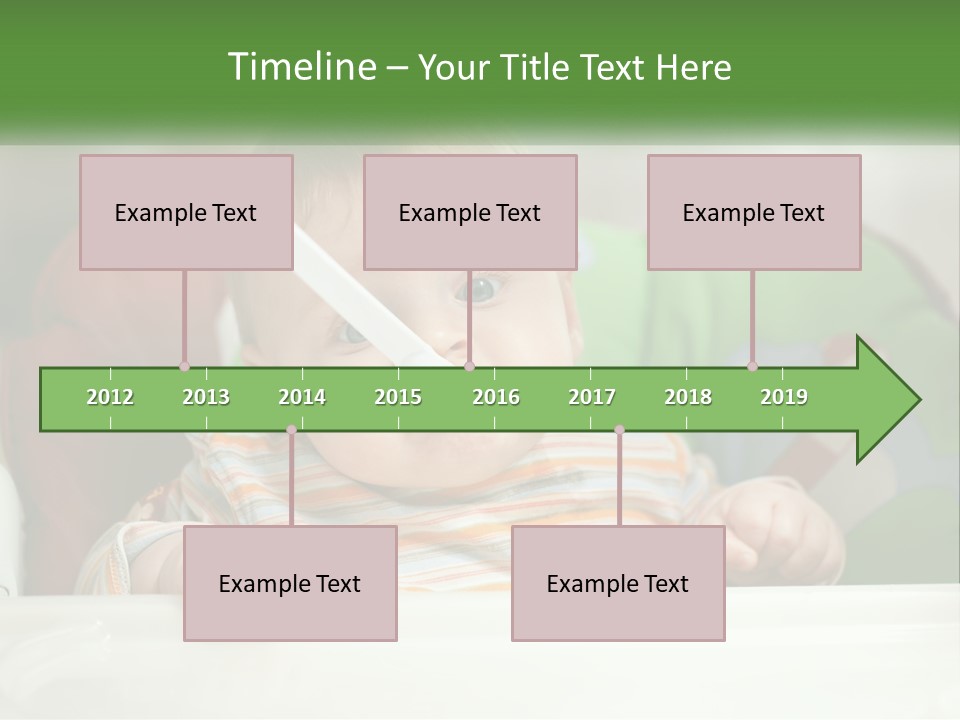 Timeline – Your Title Text Here

Example Text

Example Text

Example Text

2012 2013 2014 2015 2016 2017 2018 2019

Example Text

Example Text